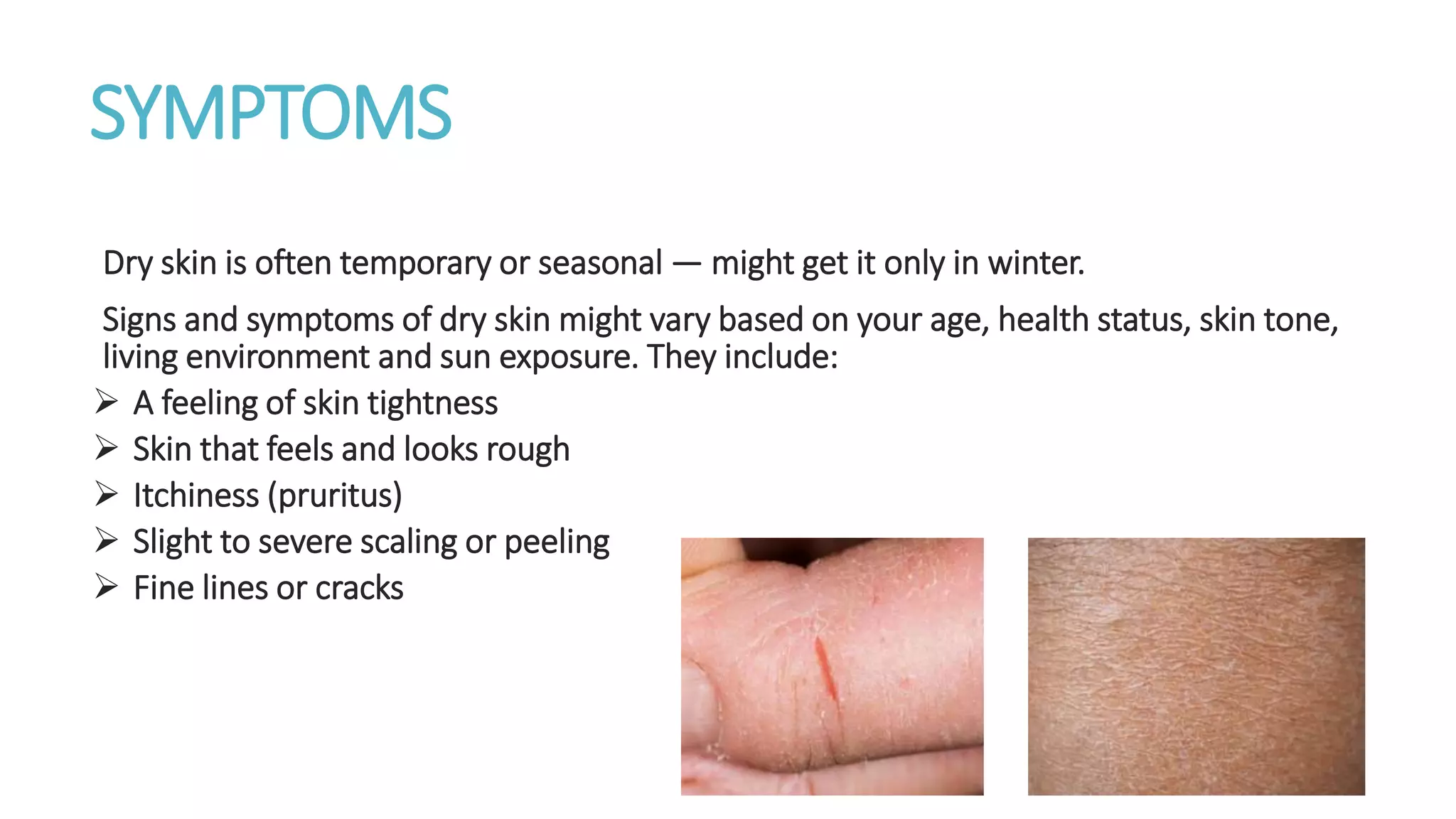 SYMPTOMS

Dry skin is often temporary or seasonal — might get it only in winter.

Signs and symptoms of dry skin might vary based on your age, health status, skin tone, living environment and sun exposure. They include:

➢ A feeling of skin tightness
➢ Skin that feels and looks rough
➢ Itchiness (pruritus)
➢ Slight to severe scaling or peeling
➢ Fine lines or cracks